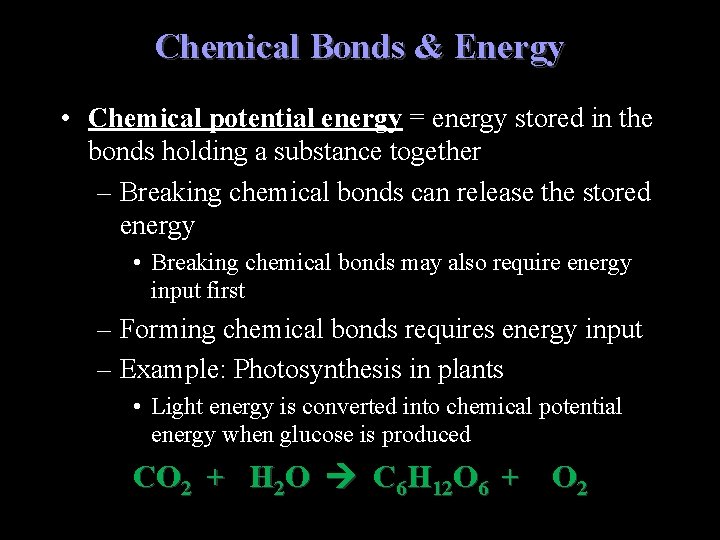 Chemical Bonds & Energy

• Chemical potential energy = energy stored in the bonds holding a substance together

– Breaking chemical bonds can release the stored energy

• Breaking chemical bonds may also require energy input first

– Forming chemical bonds requires energy input

– Example: Photosynthesis in plants

• Light energy is converted into chemical potential energy when glucose is produced

$CO_2 + H_2O \rightarrow C_6H_{12}O_6 + O_2$